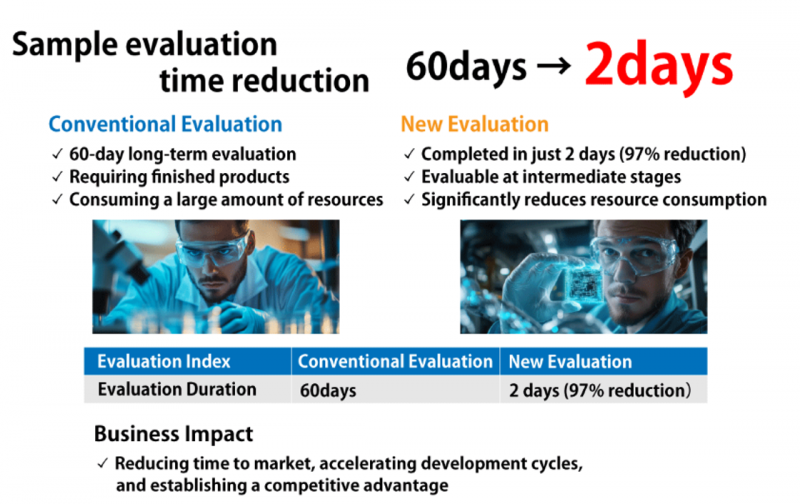 Sample evaluation time reduction

60days → 2days

Conventional Evaluation
✓ 60-day long-term evaluation
✓ Requiring finished products
✓ Consuming a large amount of resources

New Evaluation
✓ Completed in just 2 days (97% reduction)
✓ Evaluable at intermediate stages
✓ Significantly reduces resource consumption

| Evaluation Index | Conventional Evaluation | New Evaluation |
|---|---|---|
| Evaluation Duration | 60days | 2 days (97% reduction） |

Business Impact
✓ Reducing time to market, accelerating development cycles, and establishing a competitive advantage